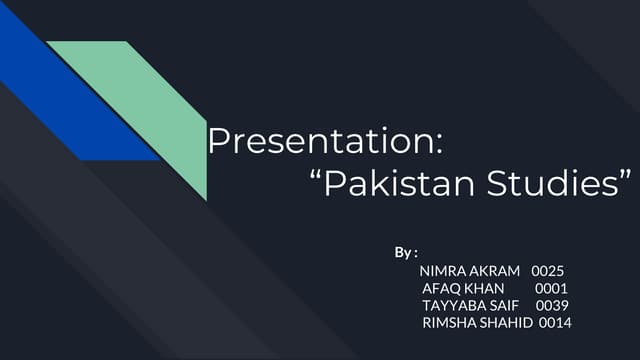 Presentation:
“Pakistan Studies”

By :
NIMRA AKRAM 0025
AFAQ KHAN 0001
TAYYABA SAIF 0039
RIMSHA SHAHID 0014